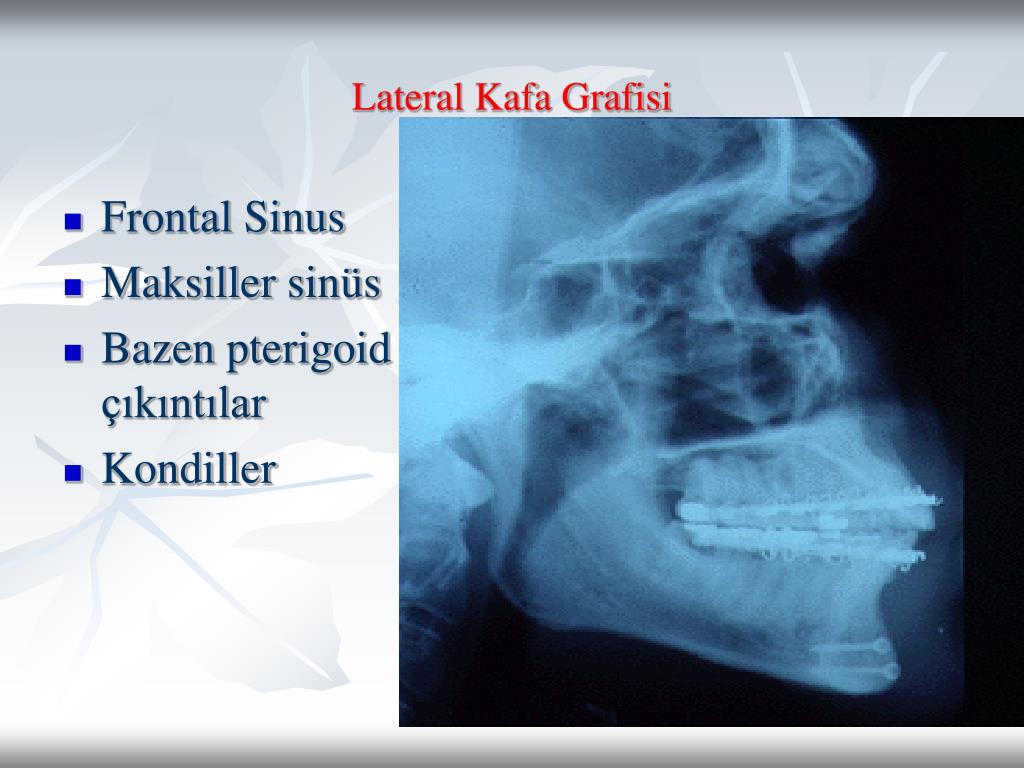 Lateral Kafa Grafisi

- Frontal Sinus
- Maksiller sinüs
- Bazen pterigoid çıkıntılar
- Kondiller